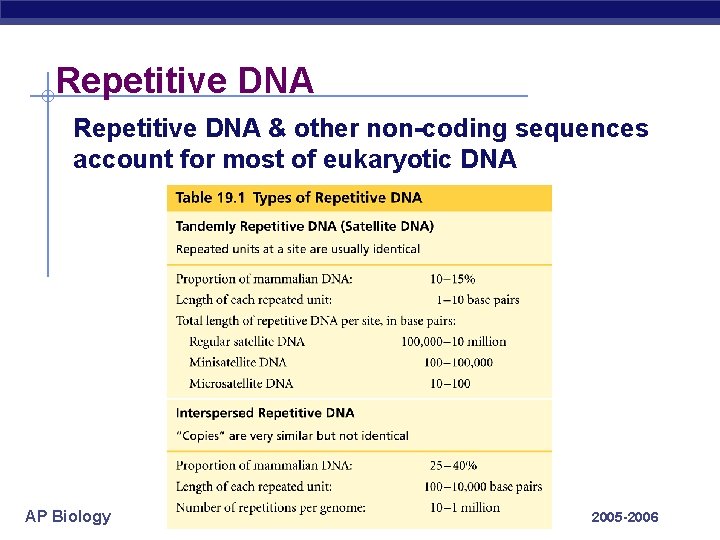 Repetitive DNA

Repetitive DNA & other non-coding sequences account for most of eukaryotic DNA

Table 19.1 Types of Repetitive DNA

Tandemly Repetitive DNA (Satellite DNA)

Repeated units at a site are usually identical

| | |
|---|---|
| Proportion of mammalian DNA: | 10–15% |
| Length of each repeated unit: | 1–10 base pairs |
| Total length of repetitive DNA per site, in base pairs: | |
| Regular satellite DNA | 100,000–10 million |
| Minisatellite DNA | 100–100,000 |
| Microsatellite DNA | 10–100 |

Interspersed Repetitive DNA

"Copies" are very similar but not identical

| | |
|---|---|
| Proportion of mammalian DNA: | 25–40% |
| Length of each repeated unit: | 100–10,000 base pairs |
| Number of repetitions per genome: | 10–1 million |

AP Biology

2005-2006